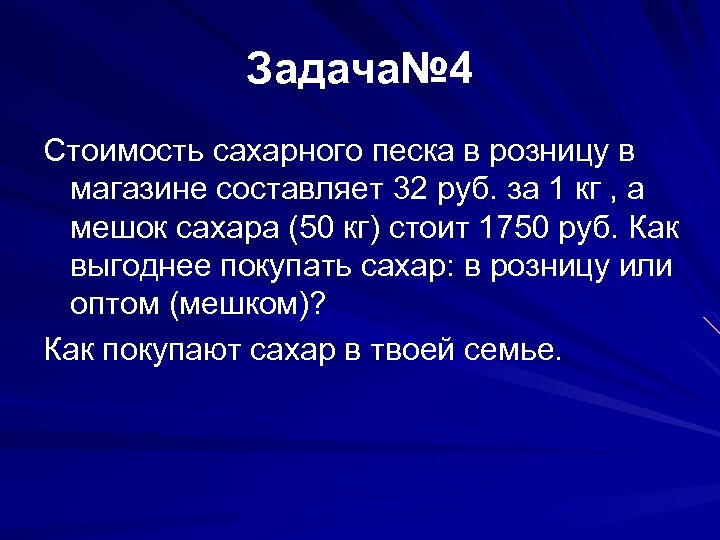 Задача№4

Стоимость сахарного песка в розницу в магазине составляет 32 руб. за 1 кг , а мешок сахара (50 кг) стоит 1750 руб. Как выгоднее покупать сахар: в розницу или оптом (мешком)?

Как покупают сахар в твоей семье.